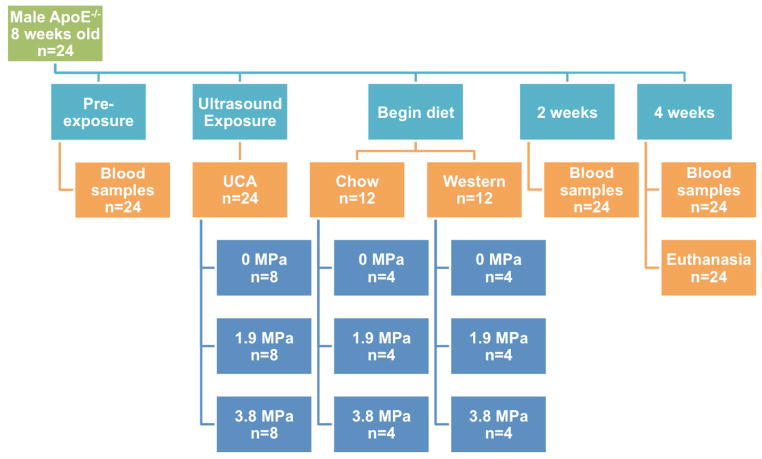 Male ApoE$^{-/-}$
8 weeks old
n=24

Pre-exposure

Blood samples
n=24

Ultrasound Exposure

UCA
n=24

0 MPa
n=8

1.9 MPa
n=8

3.8 MPa
n=8

Begin diet

Chow
n=12

0 MPa
n=4

1.9 MPa
n=4

3.8 MPa
n=4

Western
n=12

0 MPa
n=4

1.9 MPa
n=4

3.8 MPa
n=4

2 weeks

Blood samples
n=24

4 weeks

Blood samples
n=24

Euthanasia
n=24